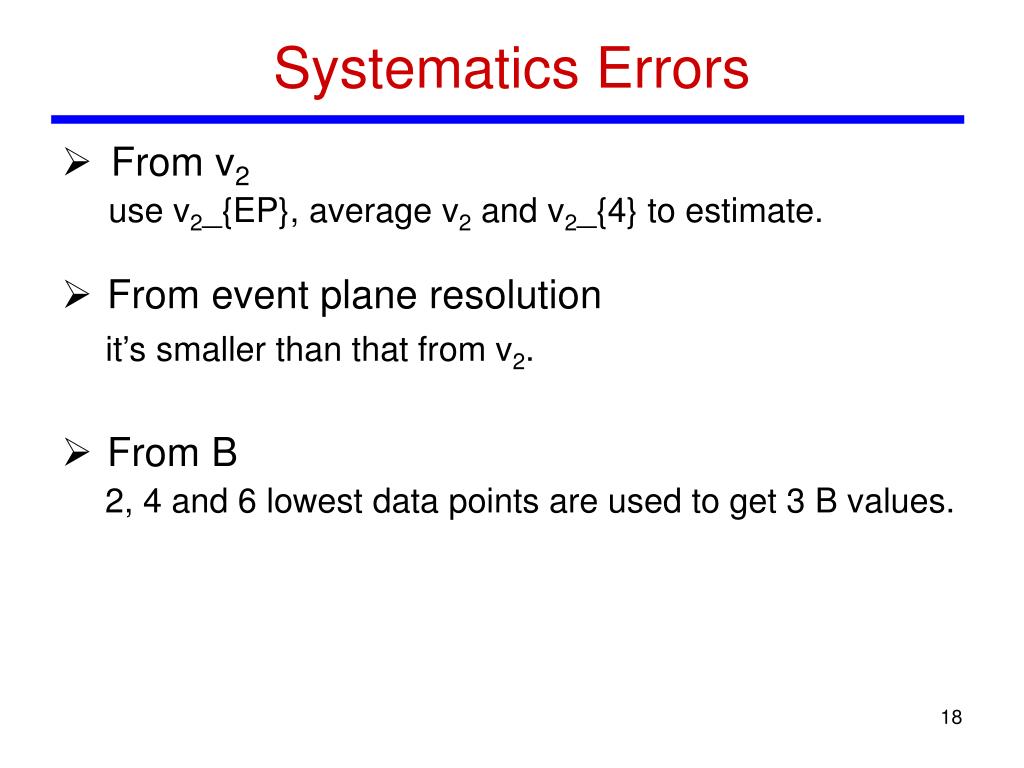 Systematics Errors

➢ From $v_2$

use $v_2$_{EP}, average $v_2$ and $v_2$_{4} to estimate.

➢ From event plane resolution

it's smaller than that from $v_2$.

➢ From B

2, 4 and 6 lowest data points are used to get 3 B values.

18